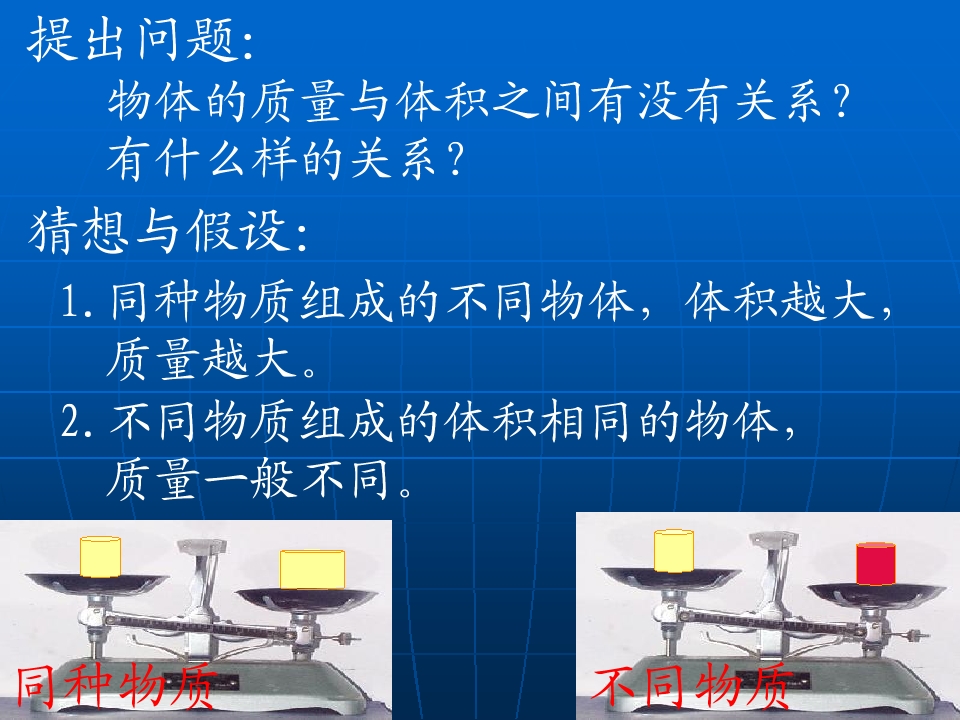 提出问题:

物体的质量与体积之间有没有关系?
有什么样的关系?

猜想与假设:

1.同种物质组成的不同物体，体积越大，质量越大。

2.不同物质组成的体积相同的物体，质量一般不同。

同种物质

不同物质